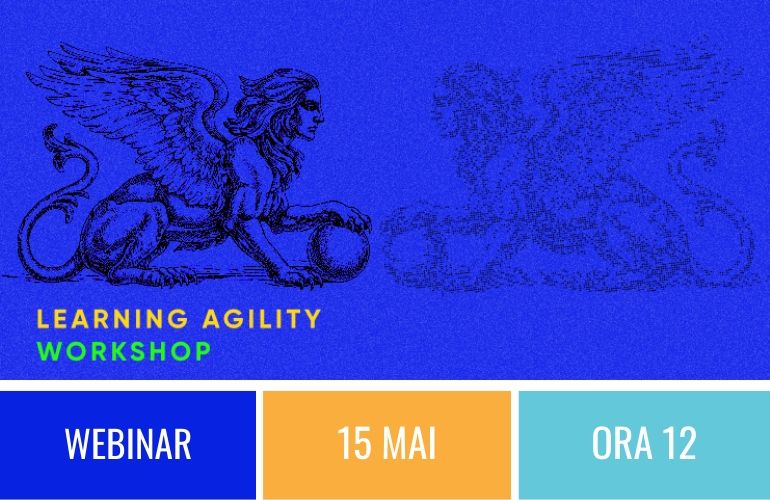 LEARNING AGILITY
WORKSHOP

WEBINAR

15 MAI

ORA 12